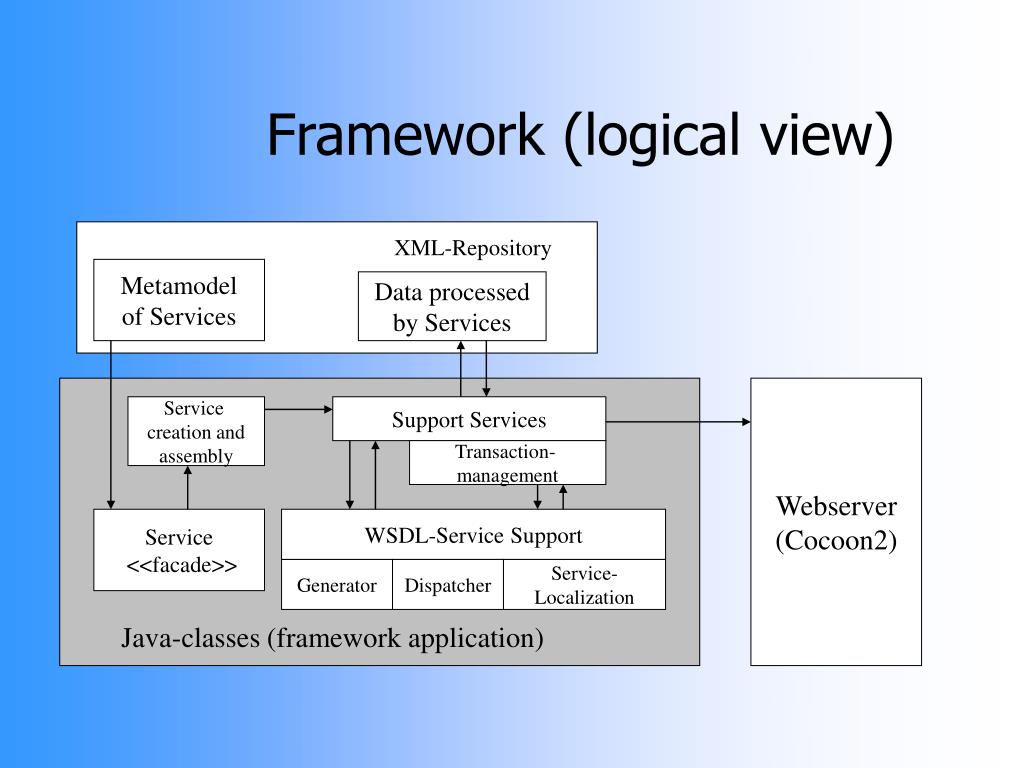 Framework (logical view)

XML-Repository

Metamodel of Services

Data processed by Services

Service creation and assembly

Support Services

Transaction-management

Service <<facade>>

WSDL-Service Support

Generator

Dispatcher

Service-Localization

Java-classes (framework application)

Webserver (Cocoon2)